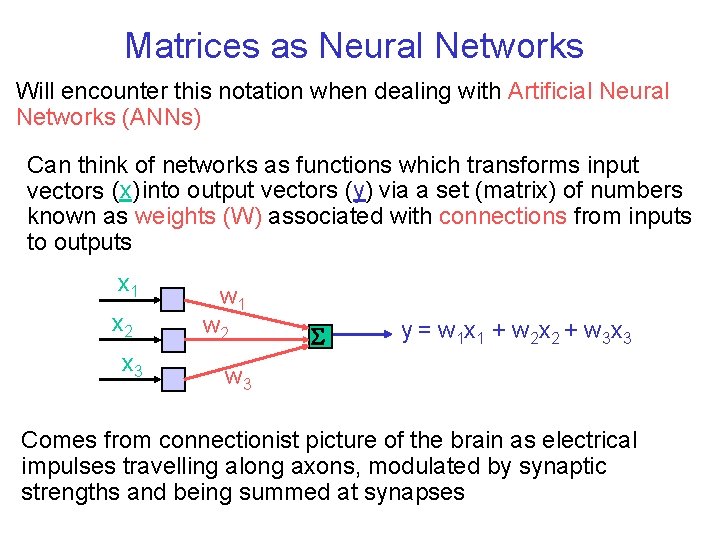 Matrices as Neural Networks

Will encounter this notation when dealing with Artificial Neural Networks (ANNs)

Can think of networks as functions which transforms input vectors (x)into output vectors (y) via a set (matrix) of numbers known as weights (W) associated with connections from inputs to outputs

$x_1$
$x_2$
$x_3$
$w_1$
$w_2$
$w_3$
$\Sigma$
$y = w_1x_1 + w_2x_2 + w_3x_3$

Comes from connectionist picture of the brain as electrical impulses travelling along axons, modulated by synaptic strengths and being summed at synapses